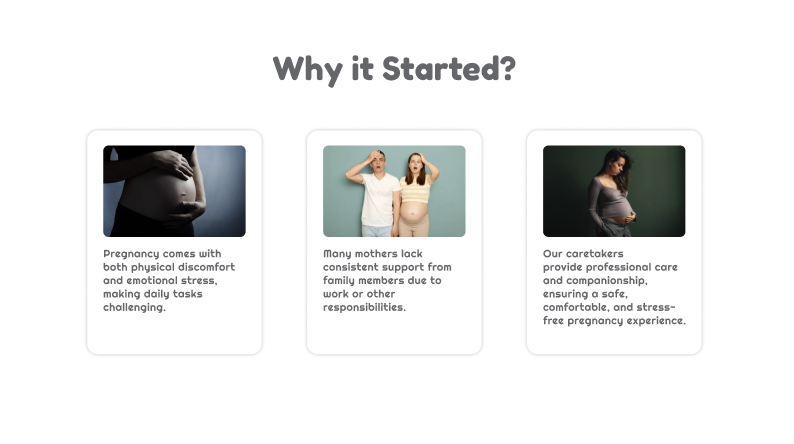 Why it Started?

Pregnancy comes with both physical discomfort and emotional stress, making daily tasks challenging.

Many mothers lack consistent support from family members due to work or other responsibilities.

Our caretakers provide professional care and companionship, ensuring a safe, comfortable, and stress-free pregnancy experience.